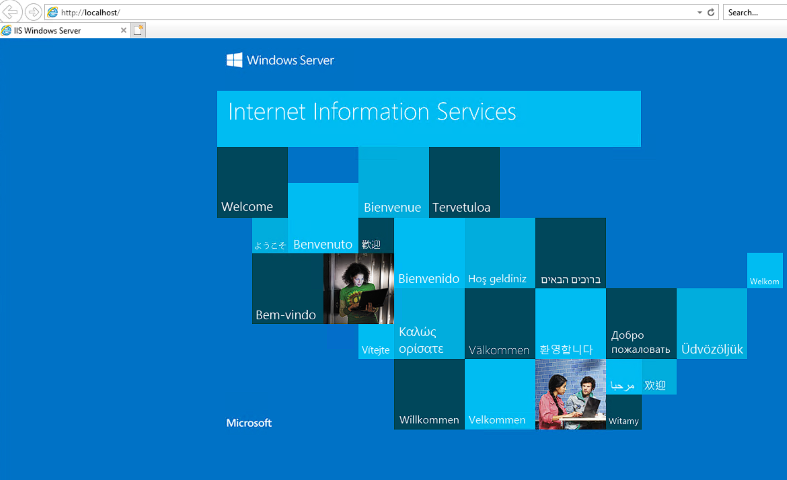 http://localhost/

Search...

IIS Windows Server

Windows Server

Internet Information Services

Welcome

Bienvenue

Tervetuloa

ようこそ

Benvenuto

歡迎

Bienvenido

Hoş geldiniz

ברוכים הבאים

Welkom

Bem-vindo

Vítejte

Καλώς ορίσατε

Välkommen

환영합니다

Добро пожаловать

Üdvözöljük

مرحبا

欢迎

Willkommen

Velkommen

Witamy

Microsoft